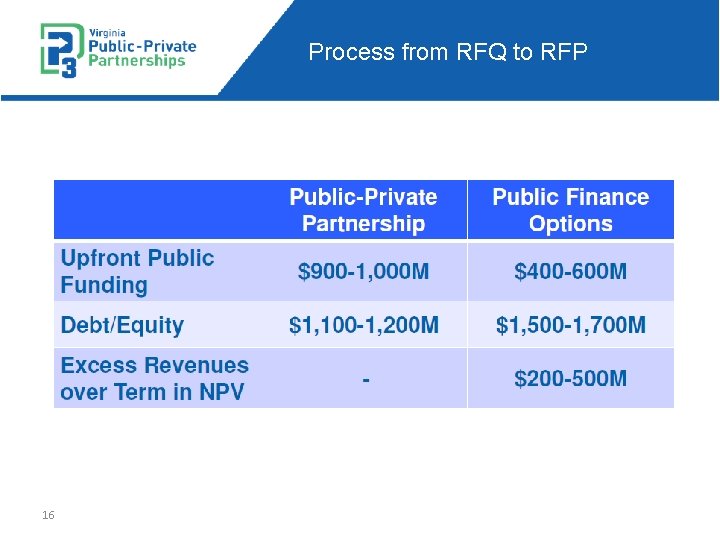 P3 Virginia Public-Private Partnerships

Process from RFQ to RFP

| | Public-Private Partnership | Public Finance Options |
|---|---|---|
| Upfront Public Funding | \$900-1,000M | \$400-600M |
| Debt/Equity | \$1,100-1,200M | \$1,500-1,700M |
| Excess Revenues over Term in NPV | - | \$200-500M |

16